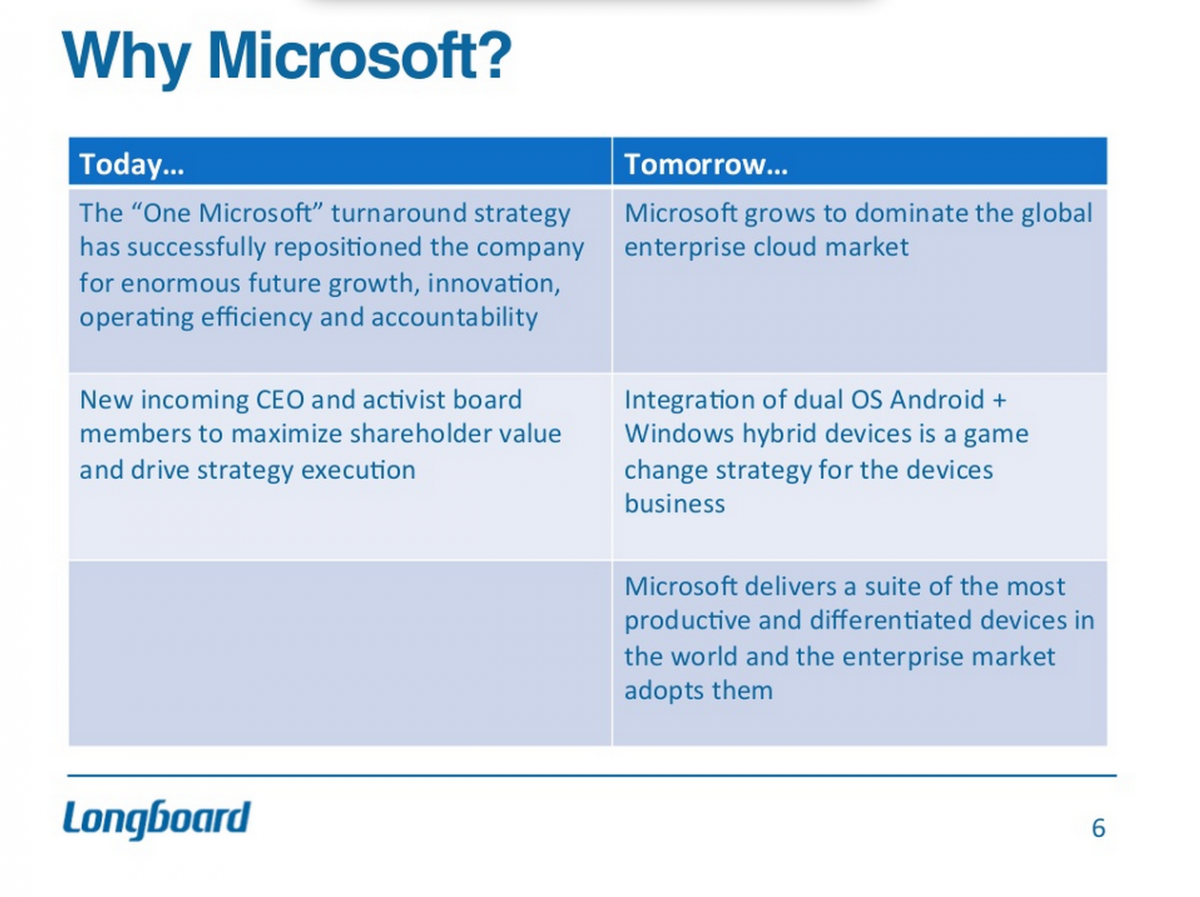 Why Microsoft?

| Today… | Tomorrow… |
|---|---|
| The “One Microsoft” turnaround strategy has successfully repositioned the company for enormous future growth, innovation, operating efficiency and accountability | Microsoft grows to dominate the global enterprise cloud market |
| New incoming CEO and activist board members to maximize shareholder value and drive strategy execution | Integration of dual OS Android + Windows hybrid devices is a game change strategy for the devices business |
| | Microsoft delivers a suite of the most productive and differentiated devices in the world and the enterprise market adopts them |

Longboard

6